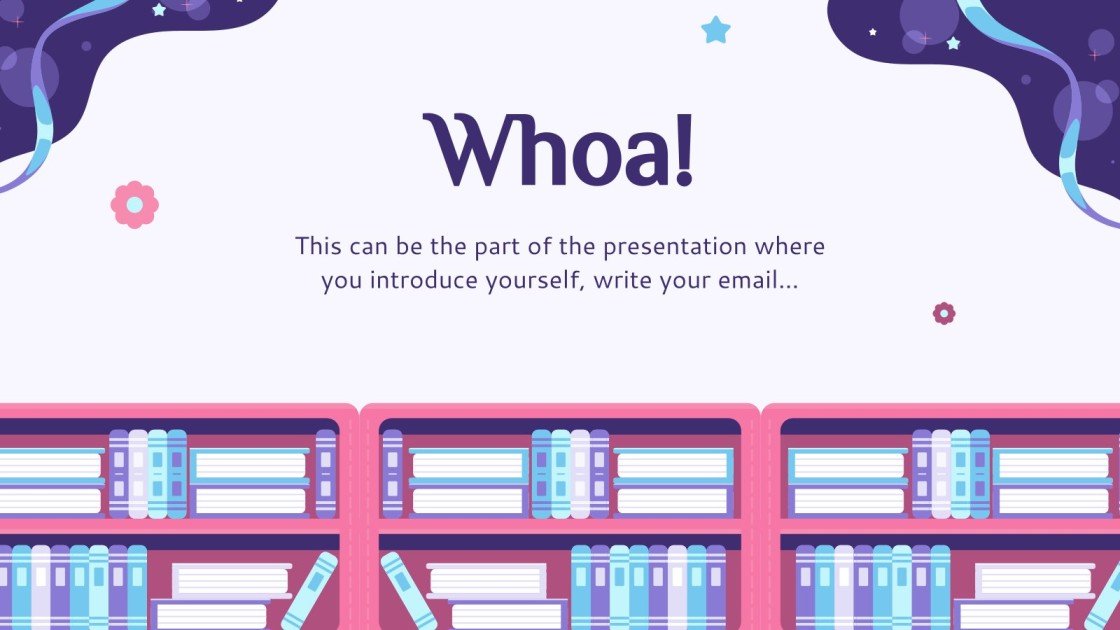 Whoa!

This can be the part of the presentation where you introduce yourself, write your email...